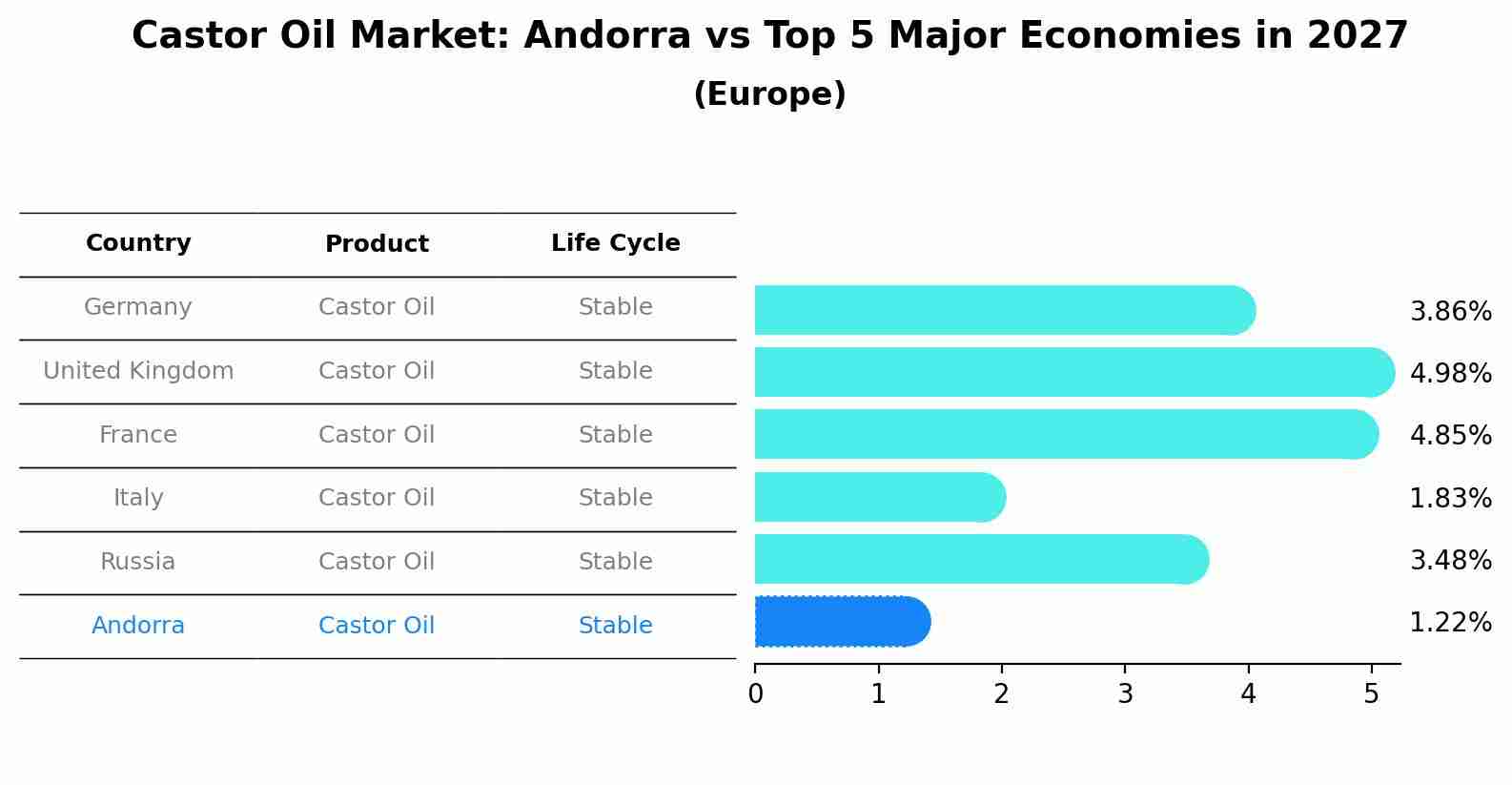 Castor Oil Market: Andorra vs Top 5 Major Economies in 2027
(Europe)

| Country | Product | Life Cycle |
|---|---|---|
| Germany | Castor Oil | Stable |
| United Kingdom | Castor Oil | Stable |
| France | Castor Oil | Stable |
| Italy | Castor Oil | Stable |
| Russia | Castor Oil | Stable |
| Andorra | Castor Oil | Stable |

3.86%
4.98%
4.85%
1.83%
3.48%
1.22%

0 1 2 3 4 5